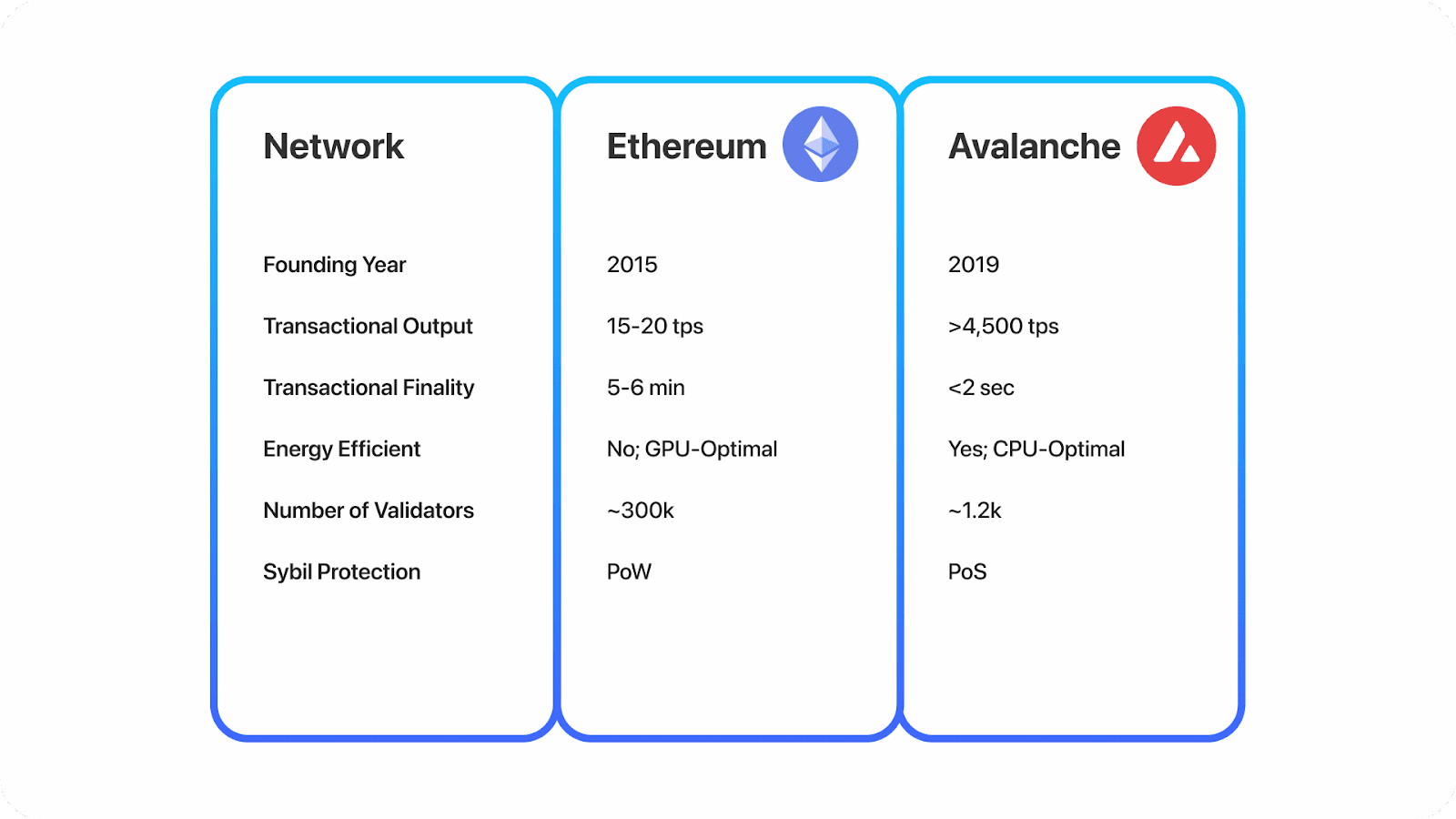 | Network | Ethereum | Avalanche |
|---|---|---|
| Founding Year | 2015 | 2019 |
| Transactional Output | 15-20 tps | >4,500 tps |
| Transactional Finality | 5-6 min | <2 sec |
| Energy Efficient | No; GPU-Optimal | Yes; CPU-Optimal |
| Number of Validators | ~300k | ~1.2k |
| Sybil Protection | PoW | PoS |